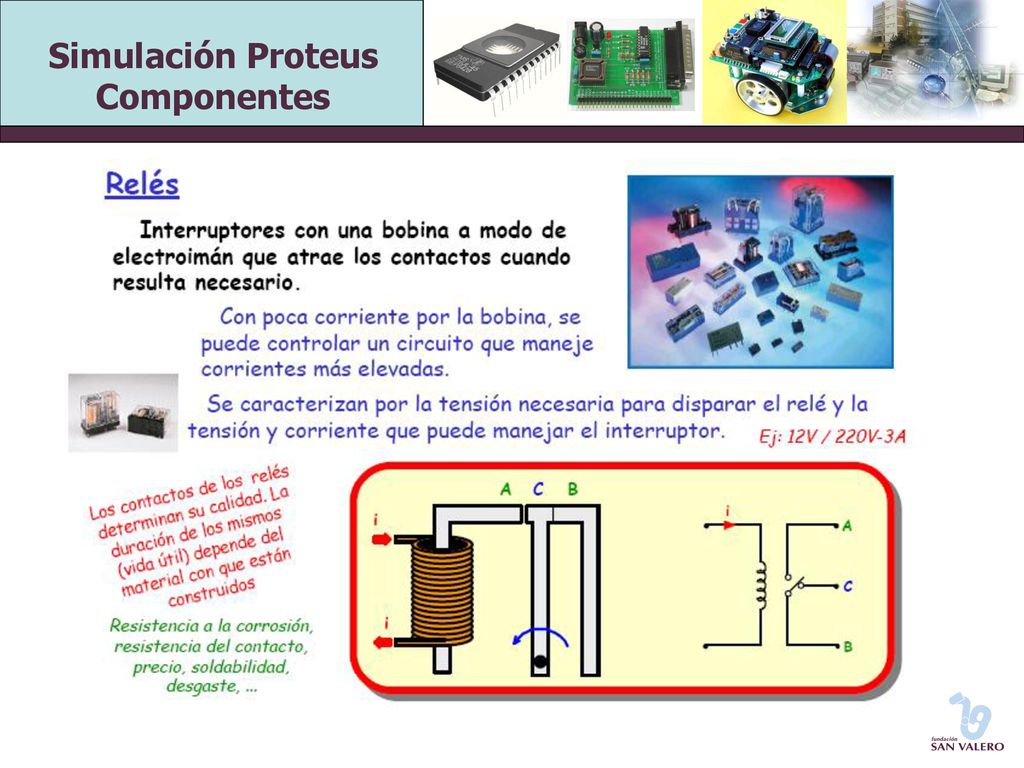 Simulación Proteus
Componentes

Relés

Interruptores con una bobina a modo de electroimán que atrae los contactos cuando resulta necesario.

Con poca corriente por la bobina, se puede controlar un circuito que maneje corrientes más elevadas.

Se caracterizan por la tensión necesaria para disparar el relé y la tensión y corriente que puede manejar el interruptor.

Ej: 12V / 220V-3A

Los contactos de los relés determinan su calidad. La duración de los mismos (vida útil) depende del material con que están construidos

Resistencia a la corrosión, resistencia del contacto, precio, soldabilidad, desgaste, ...

A C B

i

i

i

A

C

B

fundación
SAN VALERO